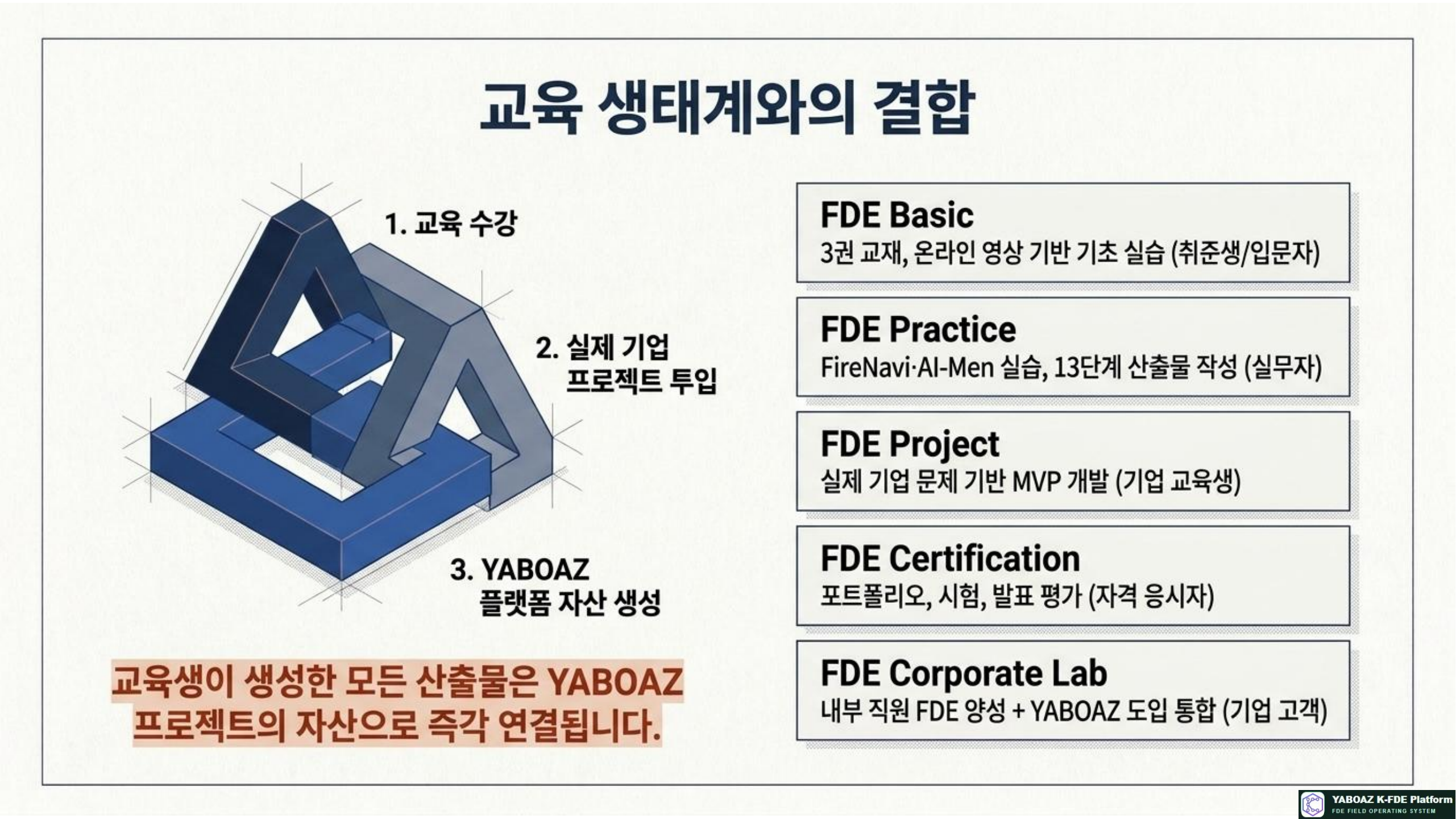 교육 생태계와의 결합

1. 교육 수강

2. 실제 기업 프로젝트 투입

3. YABOAZ 플랫폼 자산 생성

교육생이 생성한 모든 산출물은 YABOAZ 프로젝트의 자산으로 즉각 연결됩니다.

FDE Basic
3권 교재, 온라인 영상 기반 기초 실습 (취준생/입문자)

FDE Practice
FireNavi·AI-Men 실습, 13단계 산출물 작성 (실무자)

FDE Project
실제 기업 문제 기반 MVP 개발 (기업 교육생)

FDE Certification
포트폴리오, 시험, 발표 평가 (자격 응시자)

FDE Corporate Lab
내부 직원 FDE 양성 + YABOAZ 도입 통합 (기업 고객)

YABOAZ K-FDE Platform
FDE FIELD OPERATING SYSTEM